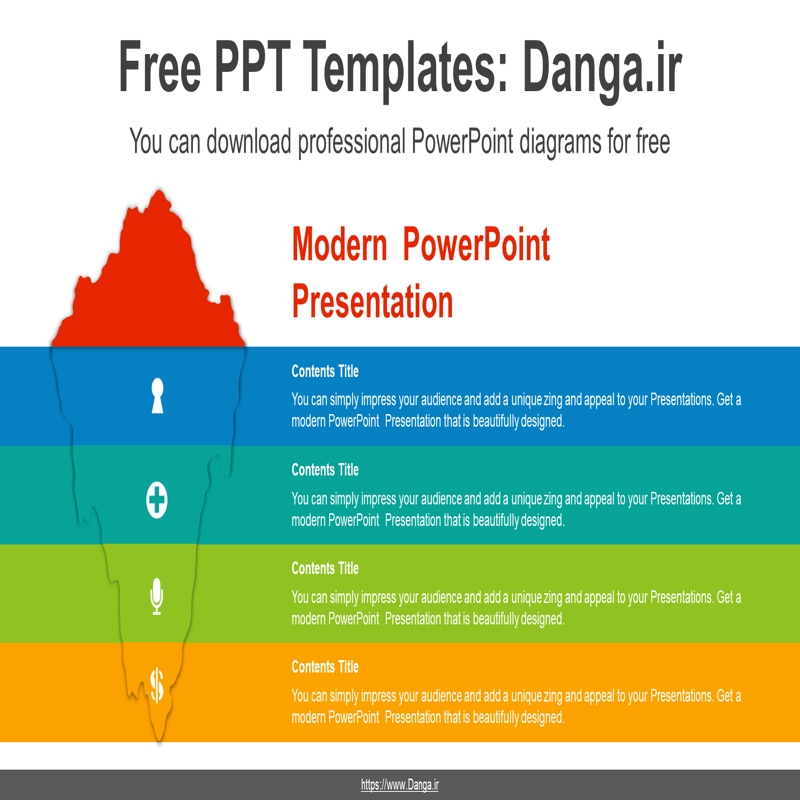 Free PPT Templates: Danga.ir

You can download professional PowerPoint diagrams for free

Modern PowerPoint Presentation

Contents Title

You can simply impress your audience and add a unique zing and appeal to your Presentations. Get a modern PowerPoint Presentation that is beautifully designed.

Contents Title

You can simply impress your audience and add a unique zing and appeal to your Presentations. Get a modern PowerPoint Presentation that is beautifully designed.

Contents Title

You can simply impress your audience and add a unique zing and appeal to your Presentations. Get a modern PowerPoint Presentation that is beautifully designed.

Contents Title

You can simply impress your audience and add a unique zing and appeal to your Presentations. Get a modern PowerPoint Presentation that is beautifully designed.

https://www.Danga.ir